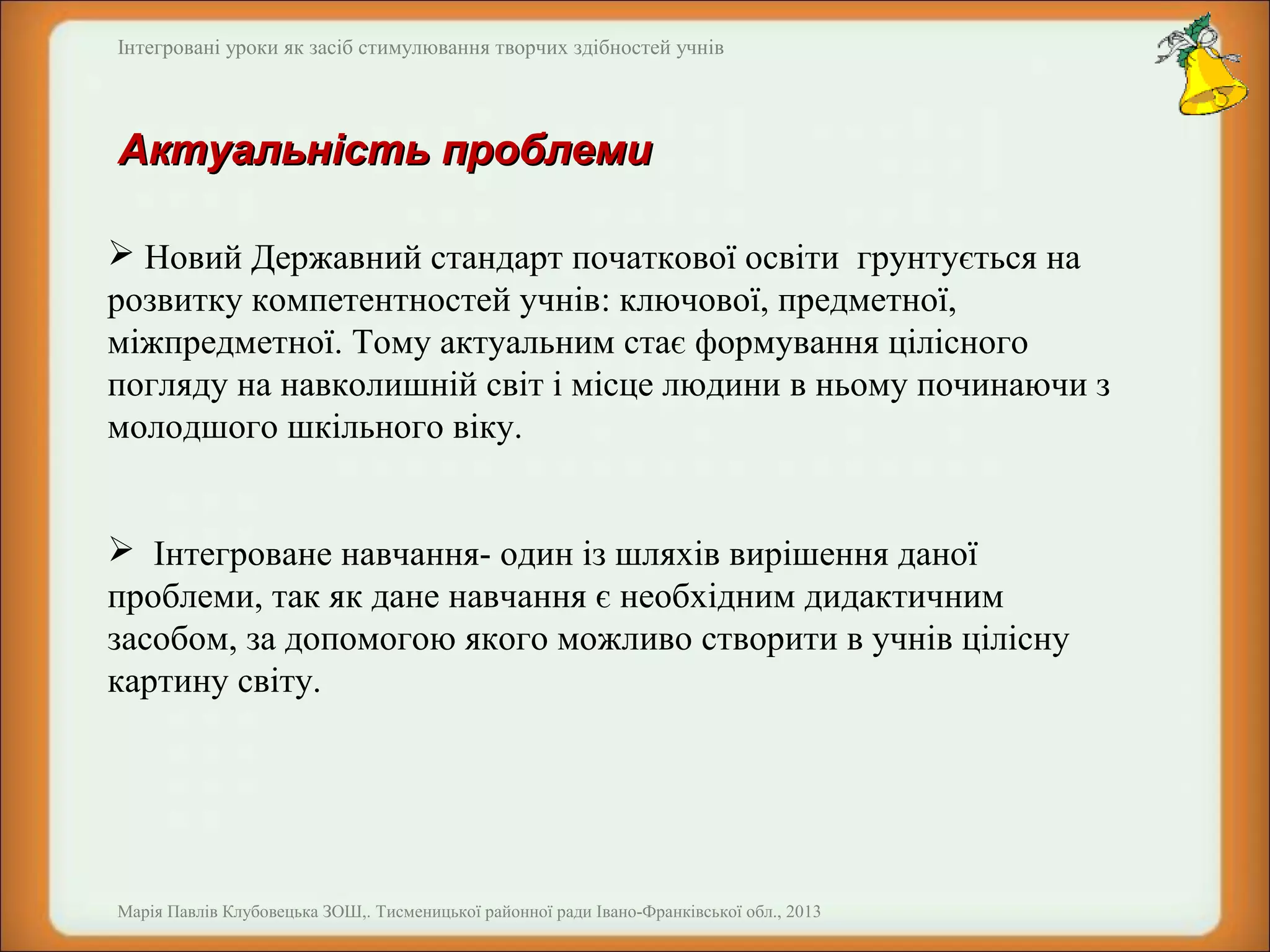 Інтегровані уроки як засіб стимулювання творчих здібностей учнів

Актуальність проблеми

➢ Новий Державний стандарт початкової освіти грунтується на розвитку компетентностей учнів: ключової, предметної, міжпредметної. Тому актуальним стає формування цілісного погляду на навколишній світ і місце людини в ньому починаючи з молодшого шкільного віку.

➢ Інтегроване навчання- один із шляхів вирішення даної проблеми, так як дане навчання є необхідним дидактичним засобом, за допомогою якого можливо створити в учнів цілісну картину світу.

Марія Павлів Клубовецька ЗОШ,. Тисменицької районної ради Івано-Франківської обл., 2013